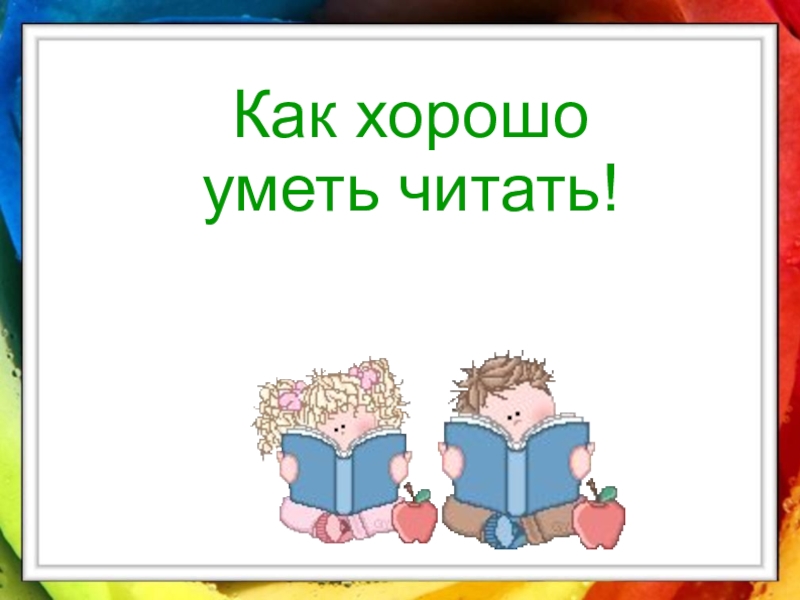 Как хорошо уметь читать!